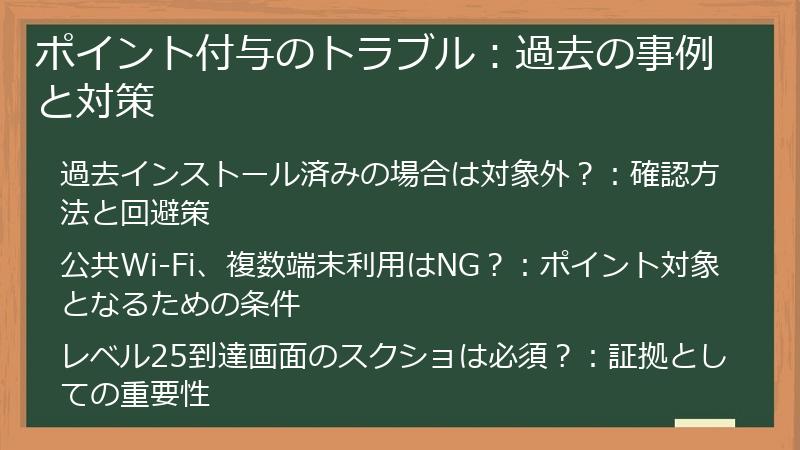 ポイント付与のトラブル：過去の事例と対策

過去インストール済みの場合は対象外？：確認方法と回避策

公共Wi-Fi、複数端末利用はNG？：ポイント対象となるための条件

レベル25到達画面のスクショは必須？：証拠としての重要性